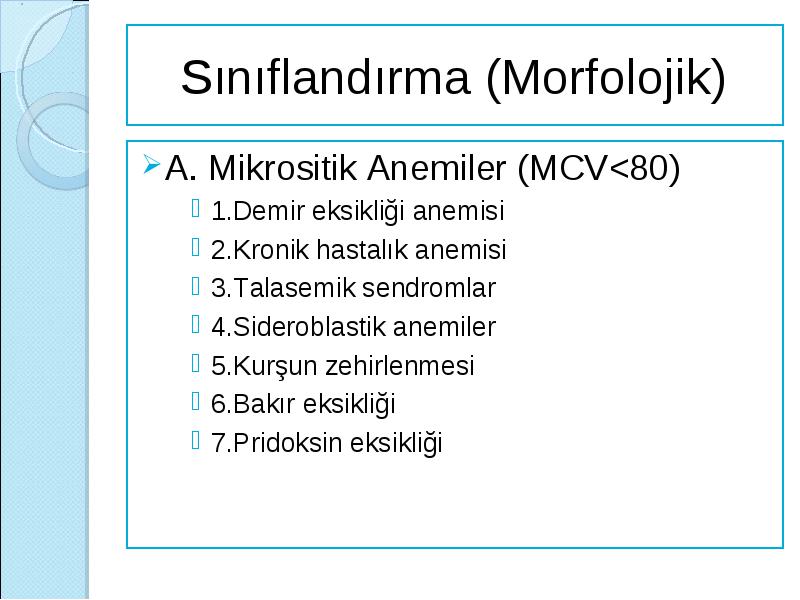 Sınıflandırma (Morfolojik)

A. Mikrositik Anemiler (MCV<80)

1.Demir eksikliği anemisi

2.Kronik hastalık anemisi

3.Talasemik sendromlar

4.Sideroblastik anemiler

5.Kurşun zehirlenmesi

6.Bakır eksikliği

7.Pridoksin eksikliği